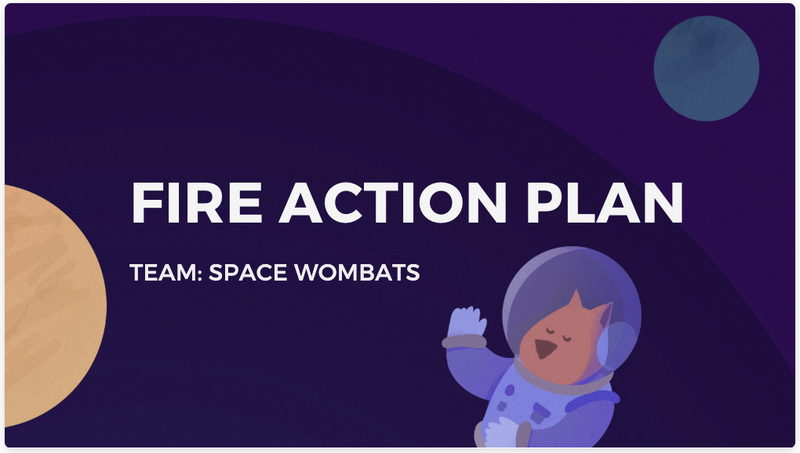 FIRE ACTION PLAN

TEAM: SPACE WOMBATS